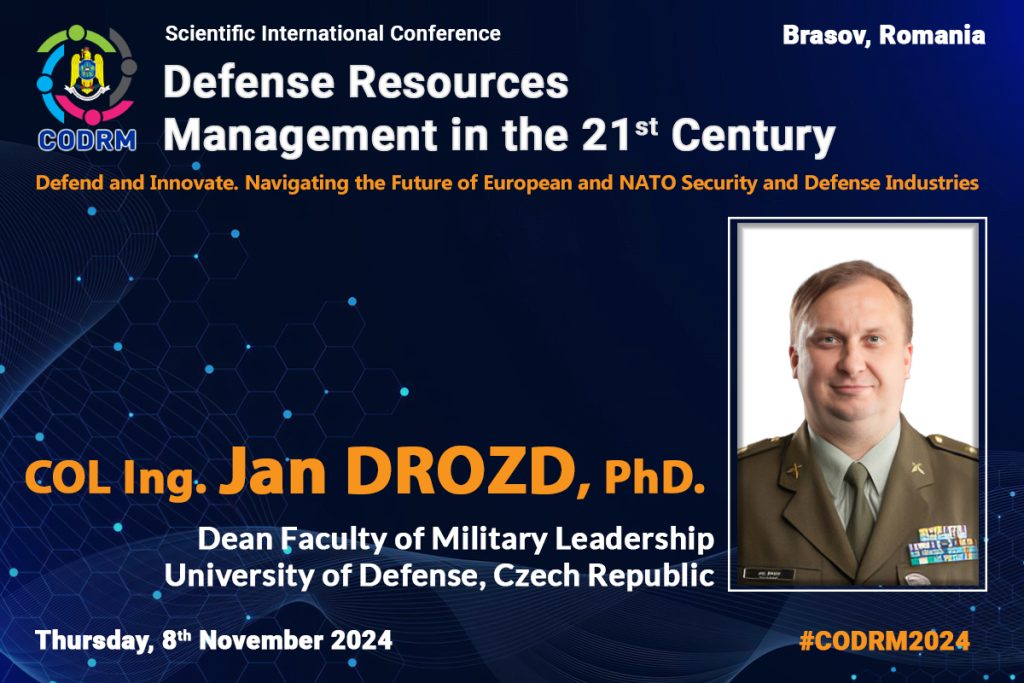 CODRM

Scientific International Conference

Brasov, Romania

Defense Resources Management in the 21$^{st}$ Century

Defend and Innovate. Navigating the Future of European and NATO Security and Defense Industries

COL Ing. Jan DROZD, PhD.

Dean Faculty of Military Leadership
University of Defense, Czech Republic

Thursday, 8$^{th}$ November 2024

#CODRM2024